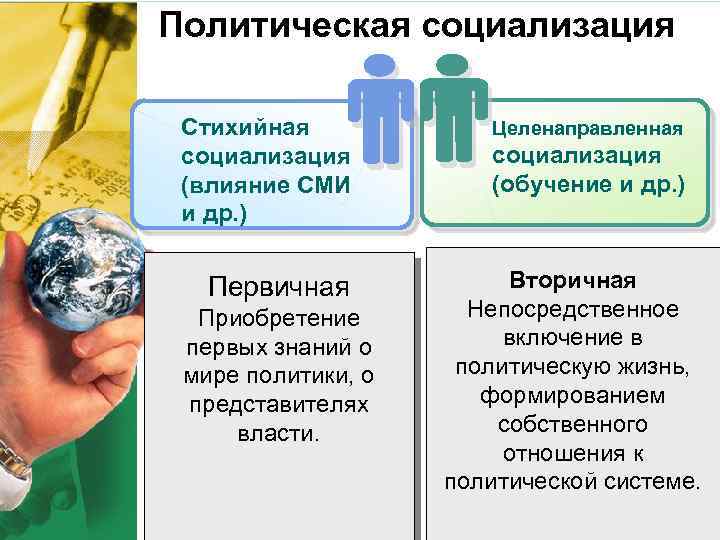 Политическая социализация

Стихийная социализация (влияние СМИ и др.)

Целенаправленная социализация (обучение и др.)

Первичная
Приобретение первых знаний о мире политики, о представителях власти.

Вторичная
Непосредственное включение в политическую жизнь, формированием собственного отношения к политической системе.